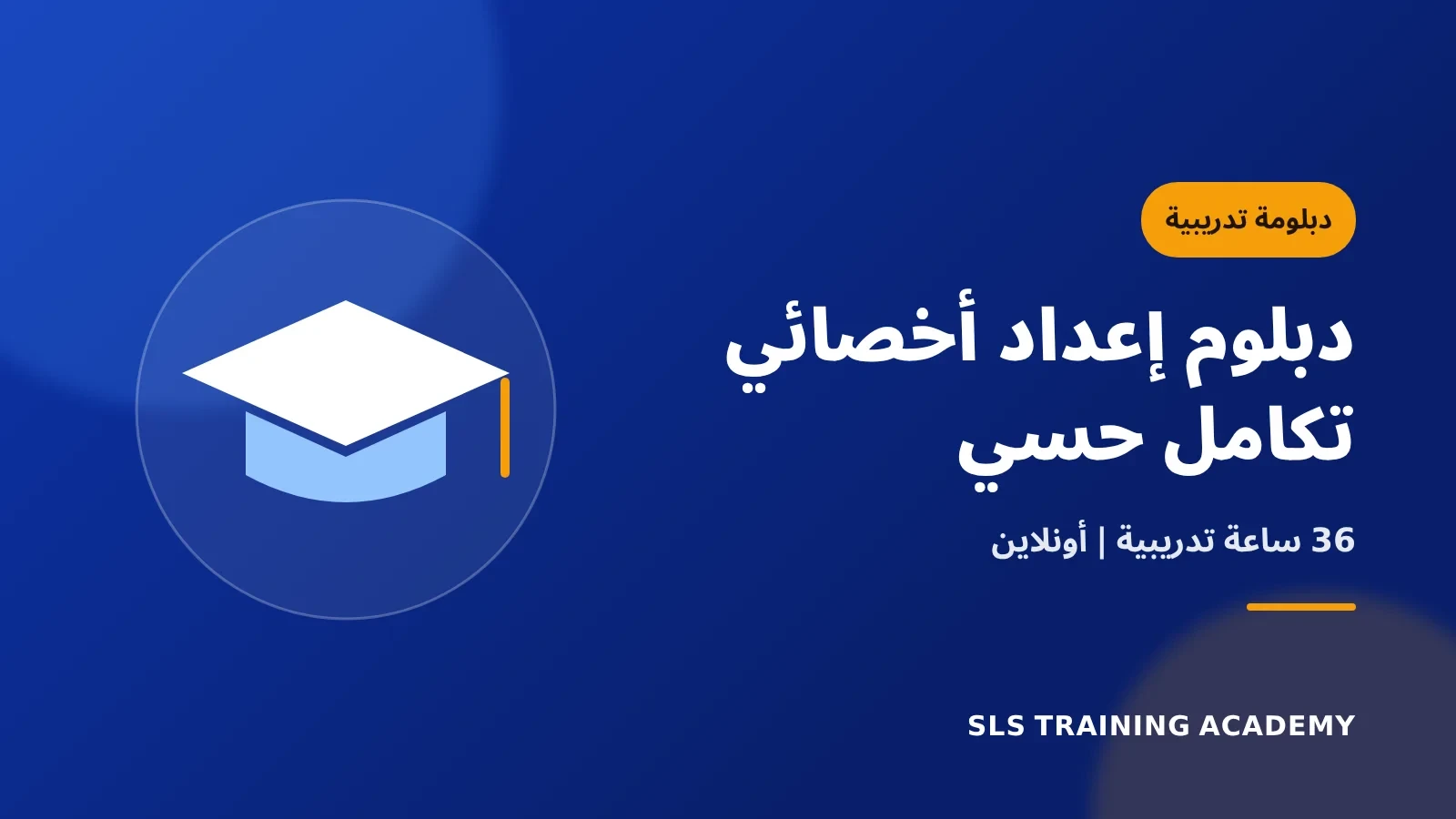 دبلومة تدريبية

دبلوم إعداد أخصائي تكامل حسي

36 ساعة تدريبية | أونلاين

SLS TRAINING ACADEMY